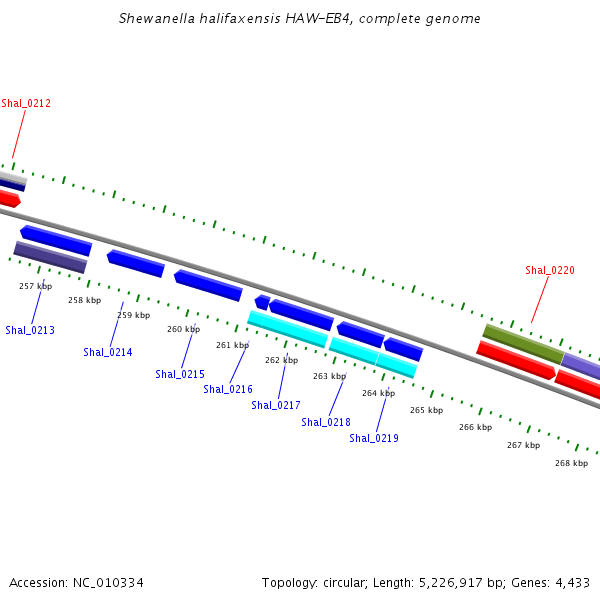 Shewanella halifaxensis HAW-EB4, complete genome

Shal_0212

Shal_0220

257 kbp
258 kbp
259 kbp
260 kbp
261 kbp
262 kbp
263 kbp
264 kbp
265 kbp
266 kbp
267 kbp
268 kbp

Shal_0213
Shal_0214
Shal_0215
Shal_0216
Shal_0217
Shal_0218
Shal_0219

Accession: NC_010334

Topology: circular; Length: 5,226,917 bp; Genes: 4,433